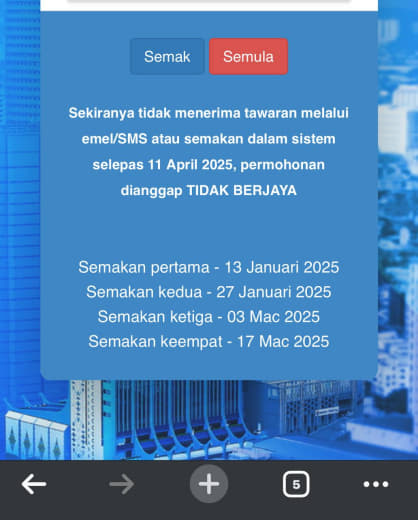 Semak Semula

Sekiranya tidak menerima tawaran melalui emel/SMS atau semakan dalam sistem selepas 11 April 2025, permohonan dianggap TIDAK BERJAYA

Semakan pertama - 13 Januari 2025
Semakan kedua - 27 Januari 2025
Semakan ketiga - 03 Mac 2025
Semakan keempat - 17 Mac 2025

5